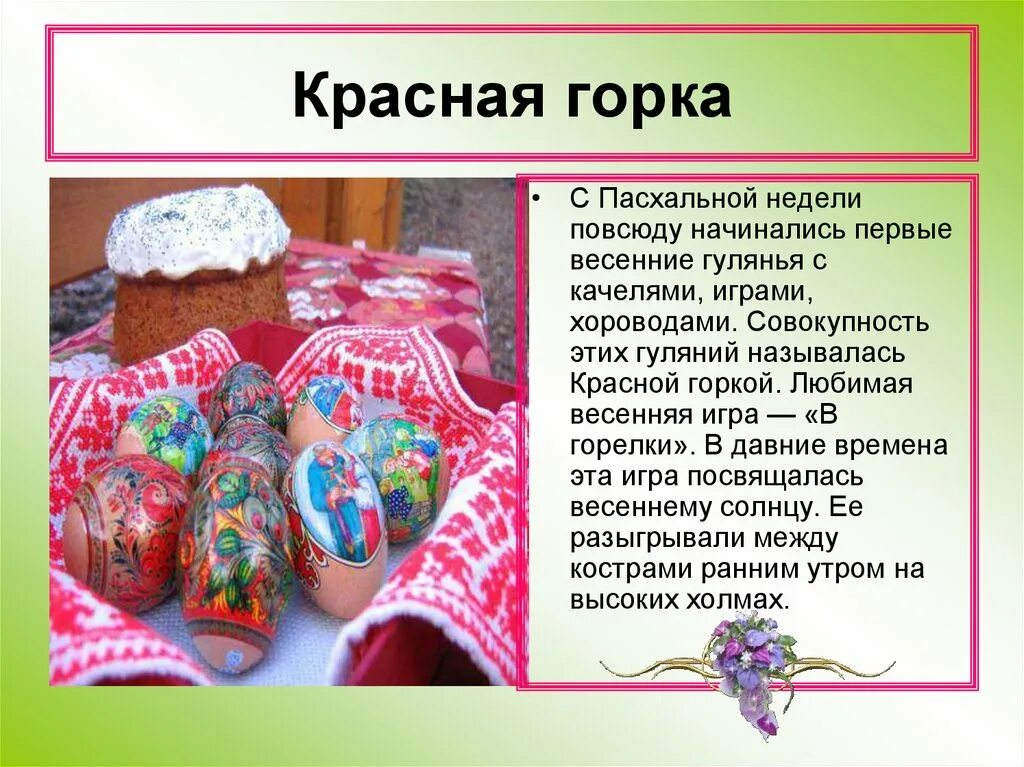 Красная горка

• С Пасхальной недели повсюду начинались первые весенние гулянья с качелями, играми, хороводами. Совокупность этих гуляний называлась Красной горкой. Любимая весенняя игра — «В горелки». В давние времена эта игра посвящалась весеннему солнцу. Ее разыгрывали между кострами ранним утром на высоких холмах.